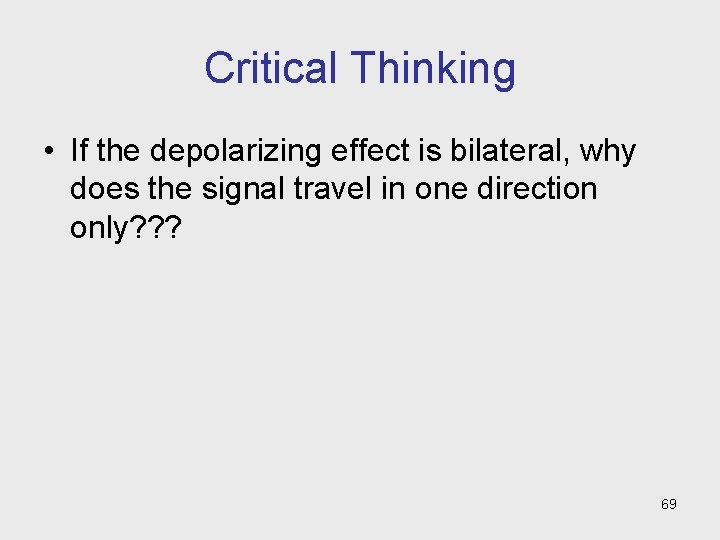 Critical Thinking

• If the depolarizing effect is bilateral, why does the signal travel in one direction only???

69